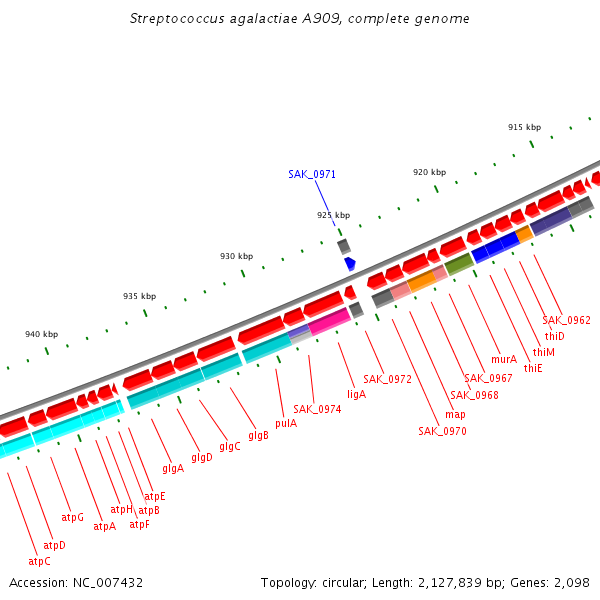 Streptococcus agalactiae A909, complete genome

915 kbp

920 kbp

925 kbp

930 kbp

935 kbp

940 kbp

SAK_0971

SAK_0962
thiD
thiM
thiE
murA
SAK_0967
SAK_0968
map
SAK_0970
SAK_0972
ligA
SAK_0974
pulA
glgB
glgC
glgD
glgA
atpE
atpB
atpF
atpH
atpA
atpG
atpD
atpC

Accession: NC_007432

Topology: circular; Length: 2,127,839 bp; Genes: 2,098